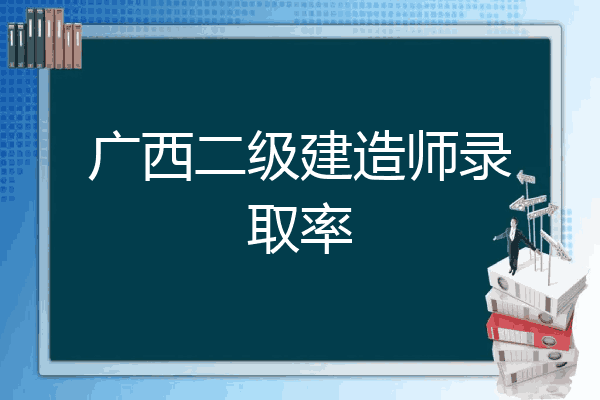 广西二级建造师录取率